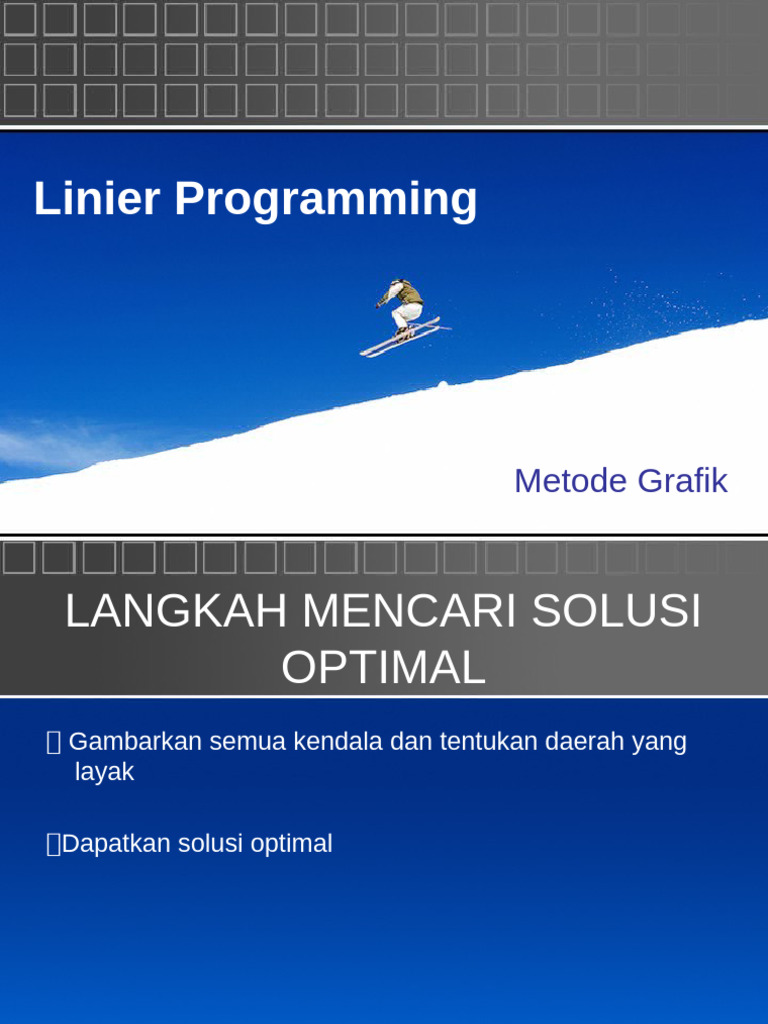 Linier Programming

Metode Grafik

LANGKAH MENCARI SOLUSI OPTIMAL

 Gambarkan semua kendala dan tentukan daerah yang layak

Dapatkan solusi optimal